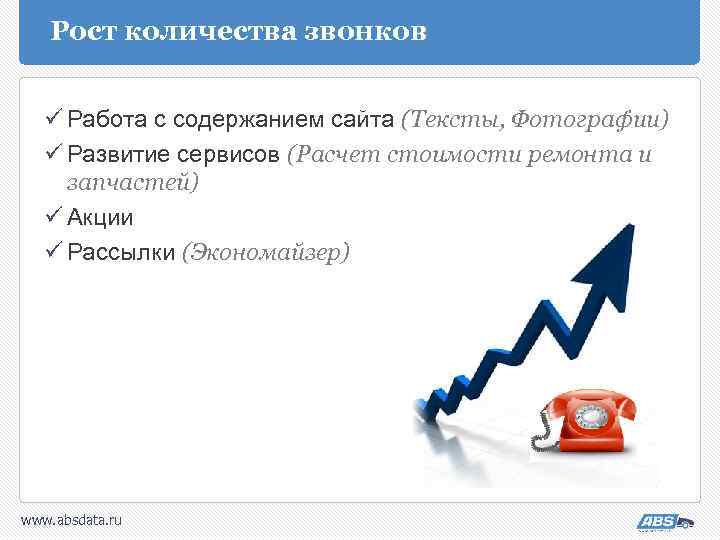 Рост количества звонков

✓ Работа с содержанием сайта (Тексты, Фотографии)
✓ Развитие сервисов (Расчет стоимости ремонта и запчастей)
✓ Акции
✓ Рассылки (Экономайзер)

www.absdata.ru

ABS